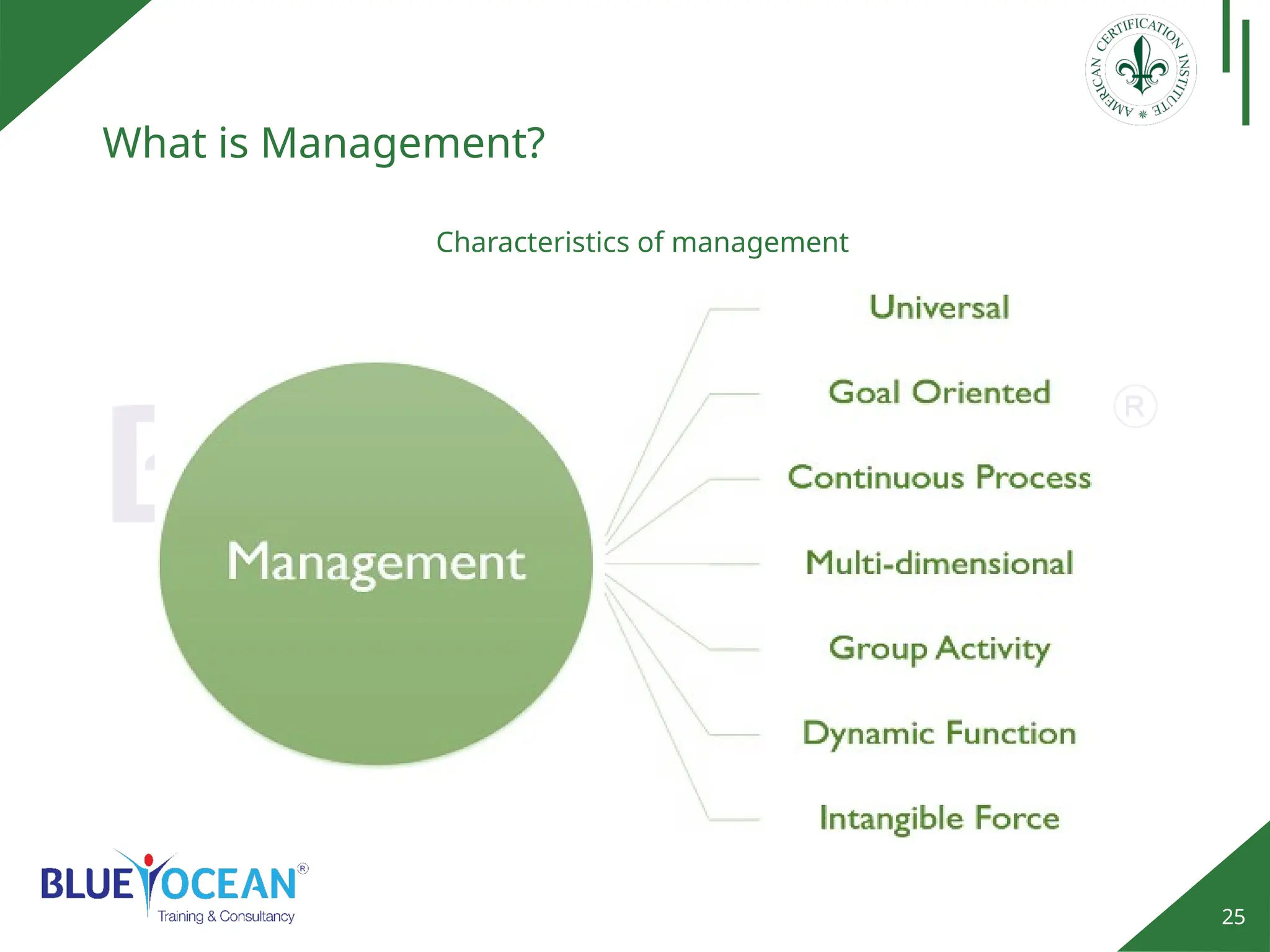 AMERICAN CERTIFICATION INSTITUTE

What is Management?

Characteristics of management

Management

Universal

Goal Oriented

Continuous Process

Multi-dimensional

Group Activity

Dynamic Function

Intangible Force

BLUE OCEAN®
Training & Consultancy

25